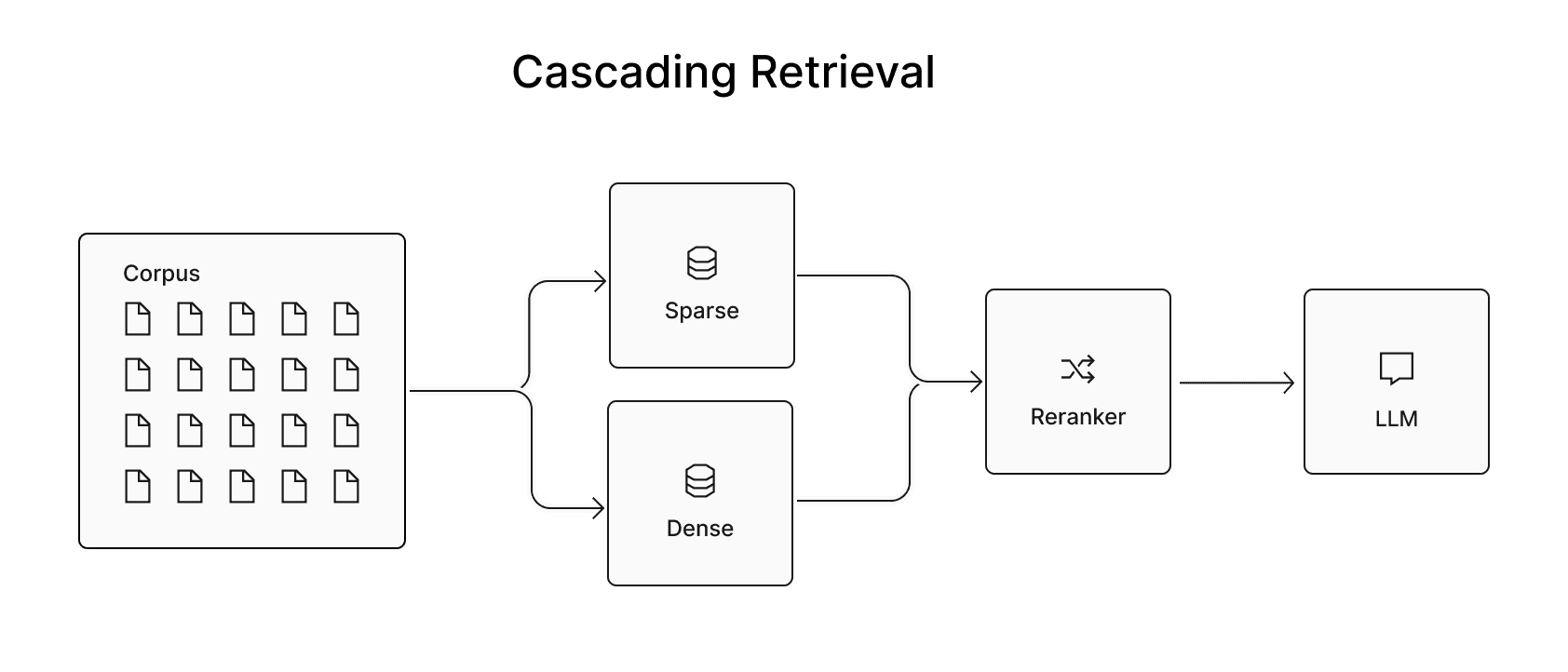 Cascading Retrieval

Corpus

Sparse

Dense

Reranker

LLM